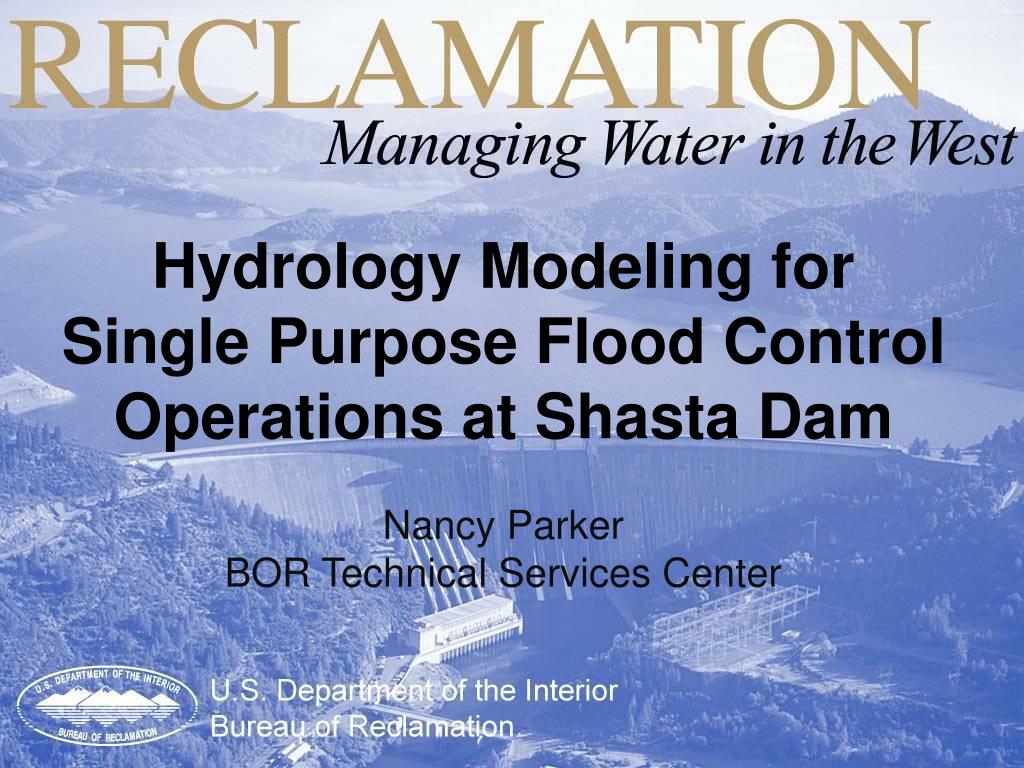 RECLAMATION
Managing Water in the West

Hydrology Modeling for Single Purpose Flood Control Operations at Shasta Dam

Nancy Parker
BOR Technical Services Center

U.S. DEPARTMENT OF THE INTERIOR
BUREAU OF RECLAMATION

U.S. Department of the Interior
Bureau of Reclamation